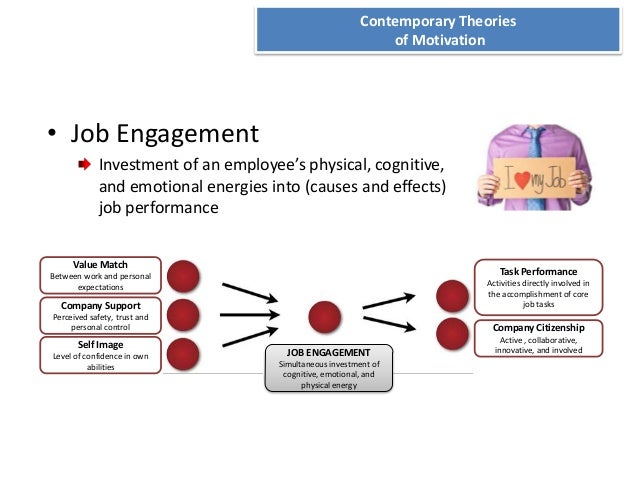 Contemporary Theories of Motivation

• Job Engagement

Investment of an employee's physical, cognitive, and emotional energies into (causes and effects) job performance

I ♥ my Job

Value Match
Between work and personal expectations

Company Support
Perceived safety, trust and personal control

Self Image
Level of confidence in own abilities

JOB ENGAGEMENT
Simultaneous investment of cognitive, emotional, and physical energy

Task Performance
Activities directly involved in the accomplishment of core job tasks

Company Citizenship
Active , collaborative, innovative, and involved